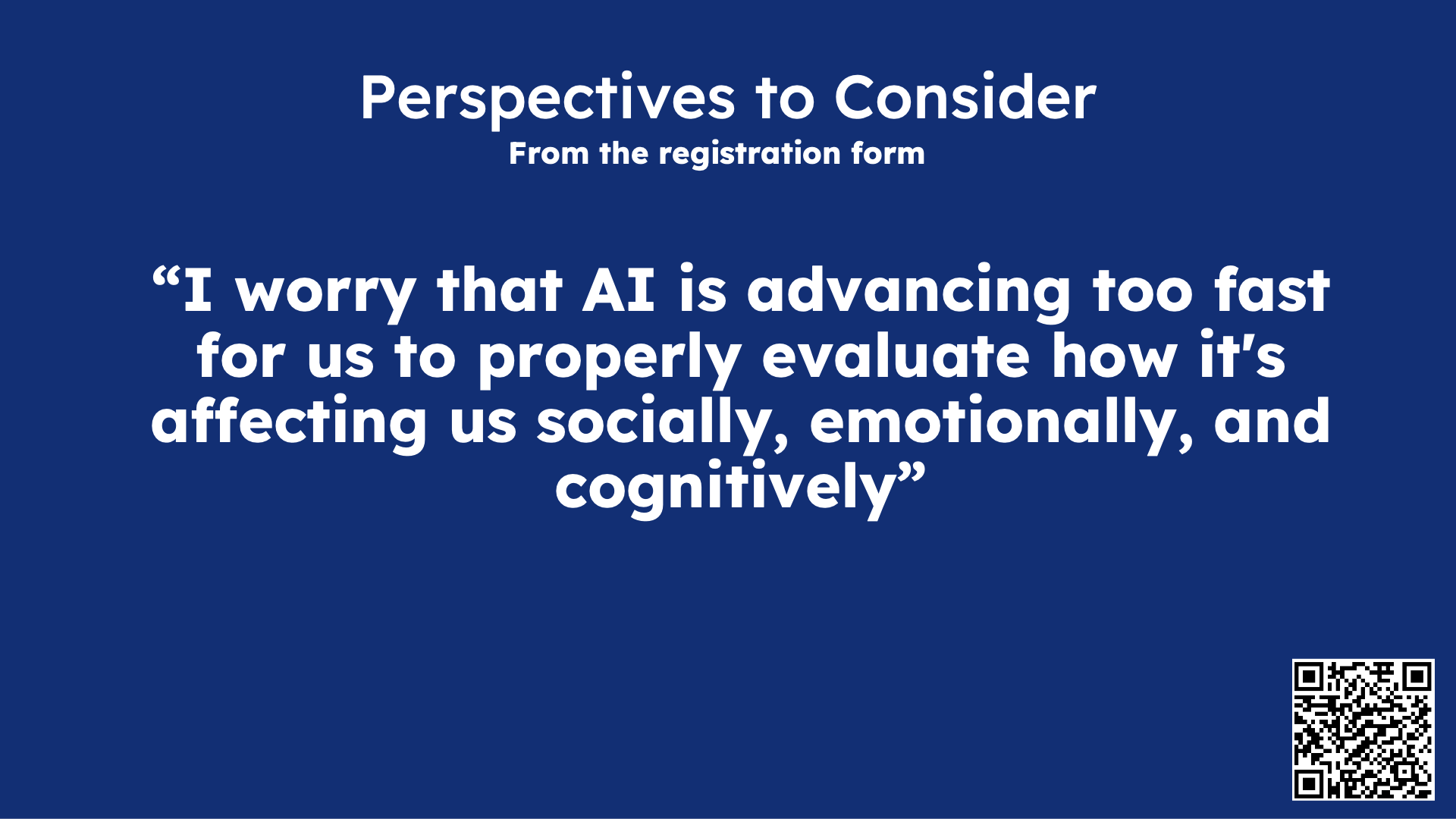 Perspectives to Consider
From the registration form

“I worry that AI is advancing too fast for us to properly evaluate how it's affecting us socially, emotionally, and cognitively”